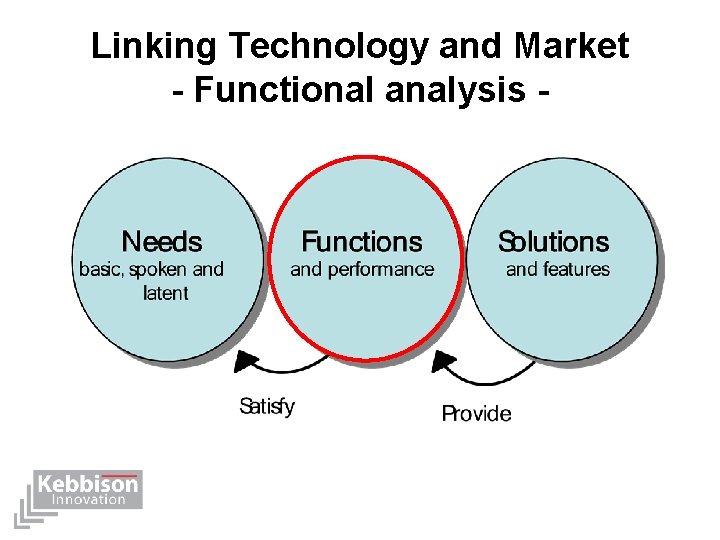 Linking Technology and Market
- Functional analysis -

Needs
basic, spoken and latent

Functions
and performance

Solutions
and features

Satisfy

Provide

Kebbison
Innovation